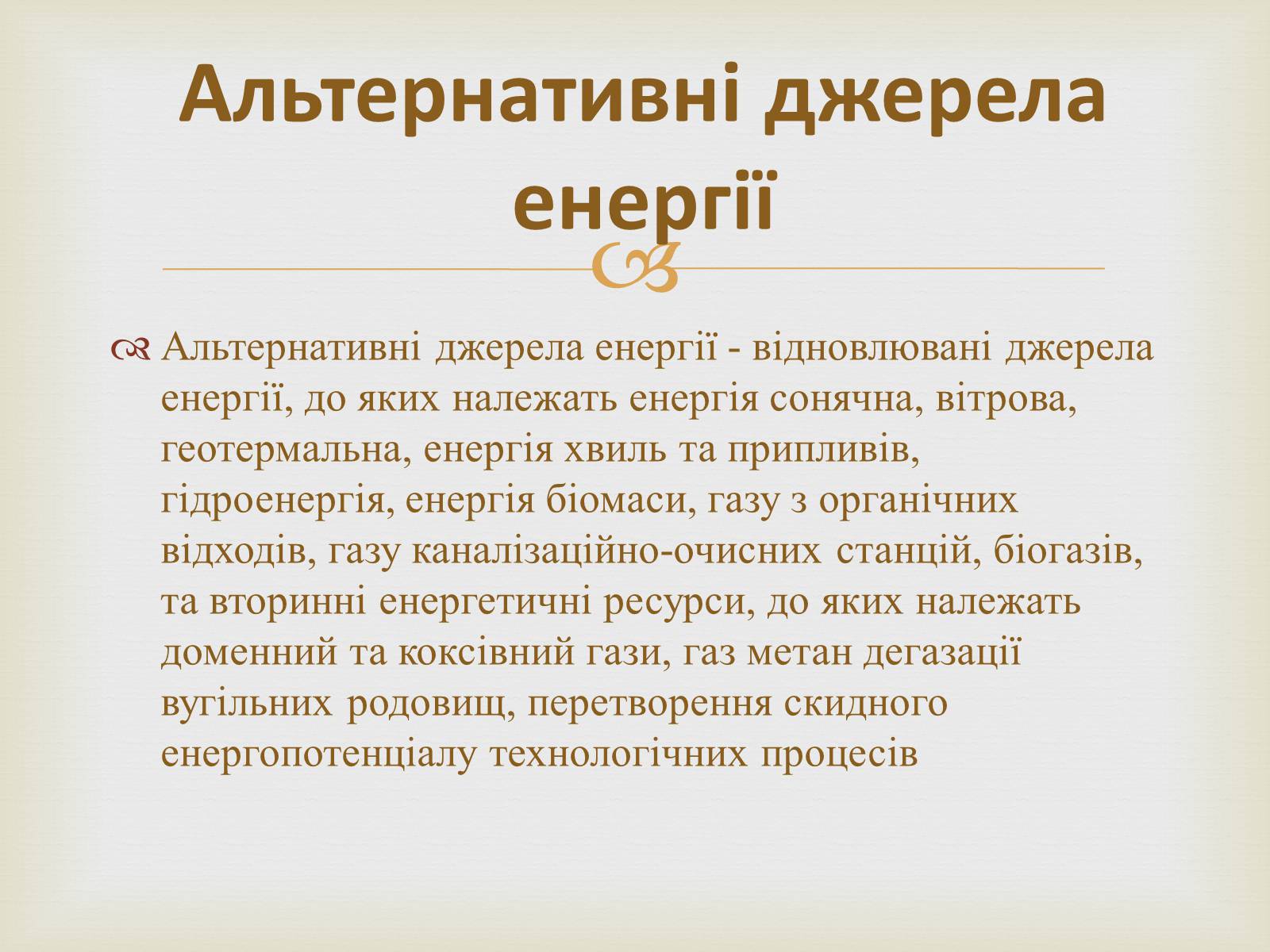 Альтернативні джерела енергії

Альтернативні джерела енергії - відновлювані джерела енергії, до яких належать енергія сонячна, вітрова, геотермальна, енергія хвиль та припливів, гідроенергія, енергія біомаси, газу з органічних відходів, газу каналізаційно-очисних станцій, біогазів, та вторинні енергетичні ресурси, до яких належать доменний та коксівний гази, газ метан дегазації вугільних родовищ, перетворення скидного енергопотенціалу технологічних процесів